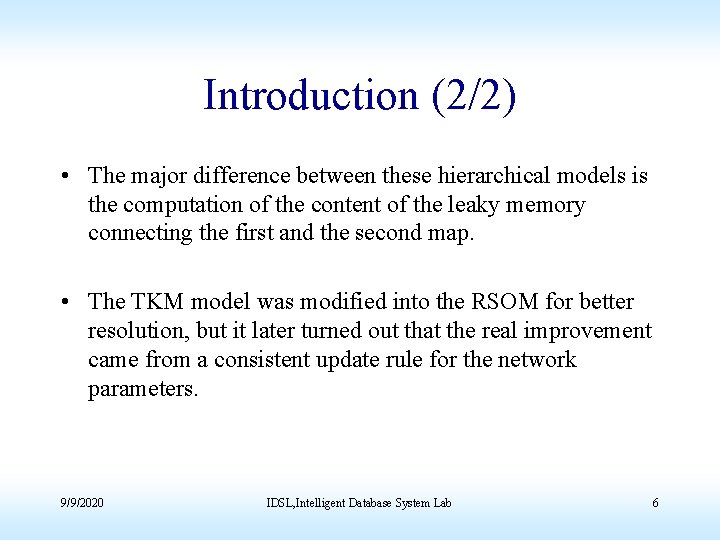 Introduction (2/2)

• The major difference between these hierarchical models is the computation of the content of the leaky memory connecting the first and the second map.

• The TKM model was modified into the RSOM for better resolution, but it later turned out that the real improvement came from a consistent update rule for the network parameters.

9/9/2020

IDSL,Intelligent Database System Lab

6